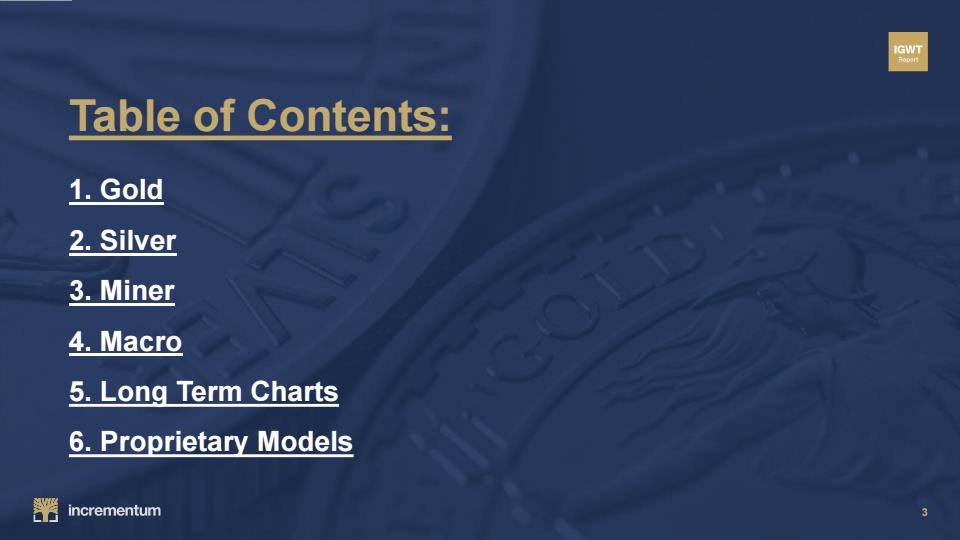 IGWT
Report

Table of Contents:

1. Gold

2. Silver

3. Miner

4. Macro

5. Long Term Charts

6. Proprietary Models

incrementum

3